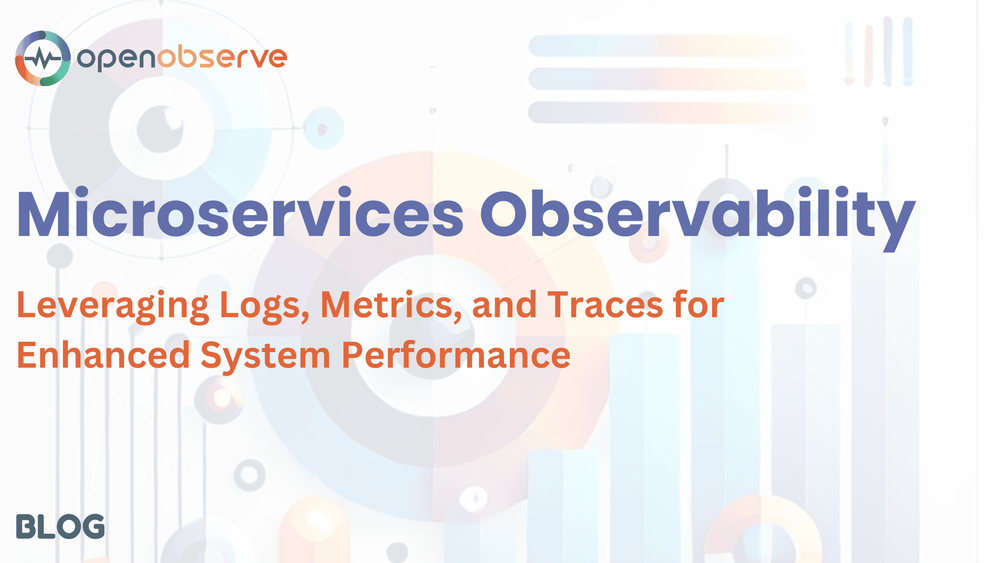 openobserve

Microservices Observability

Leveraging Logs, Metrics, and Traces for Enhanced System Performance

BLOG